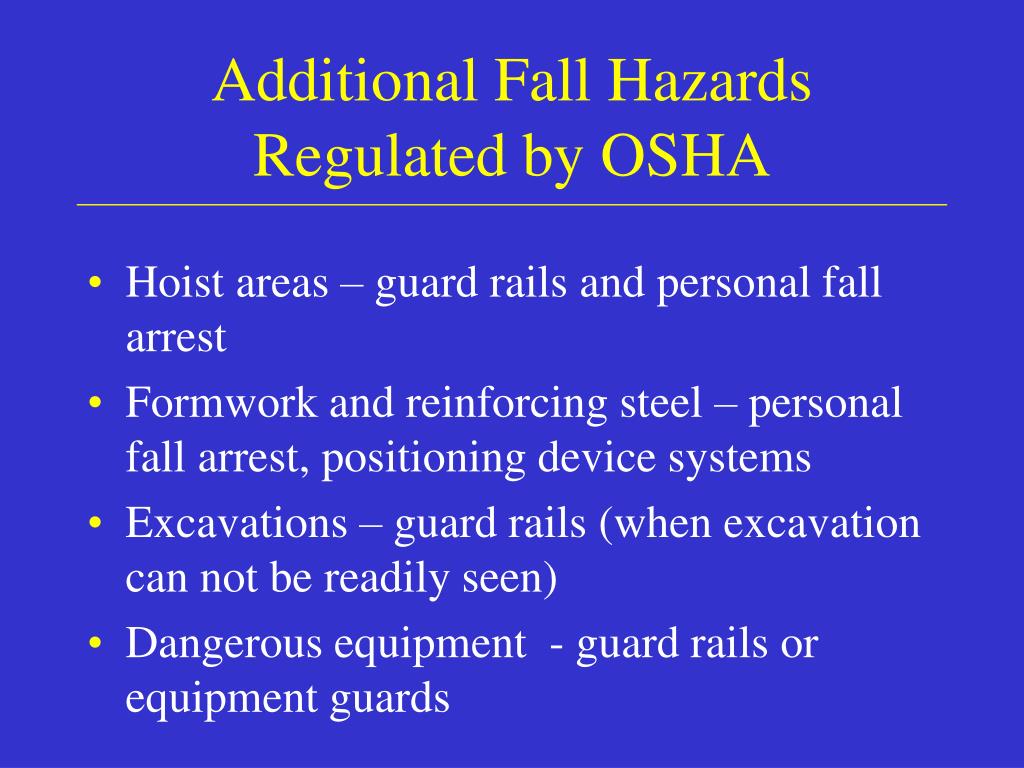 Additional Fall Hazards Regulated by OSHA

• Hoist areas – guard rails and personal fall arrest
• Formwork and reinforcing steel – personal fall arrest, positioning device systems
• Excavations – guard rails (when excavation can not be readily seen)
• Dangerous equipment - guard rails or equipment guards